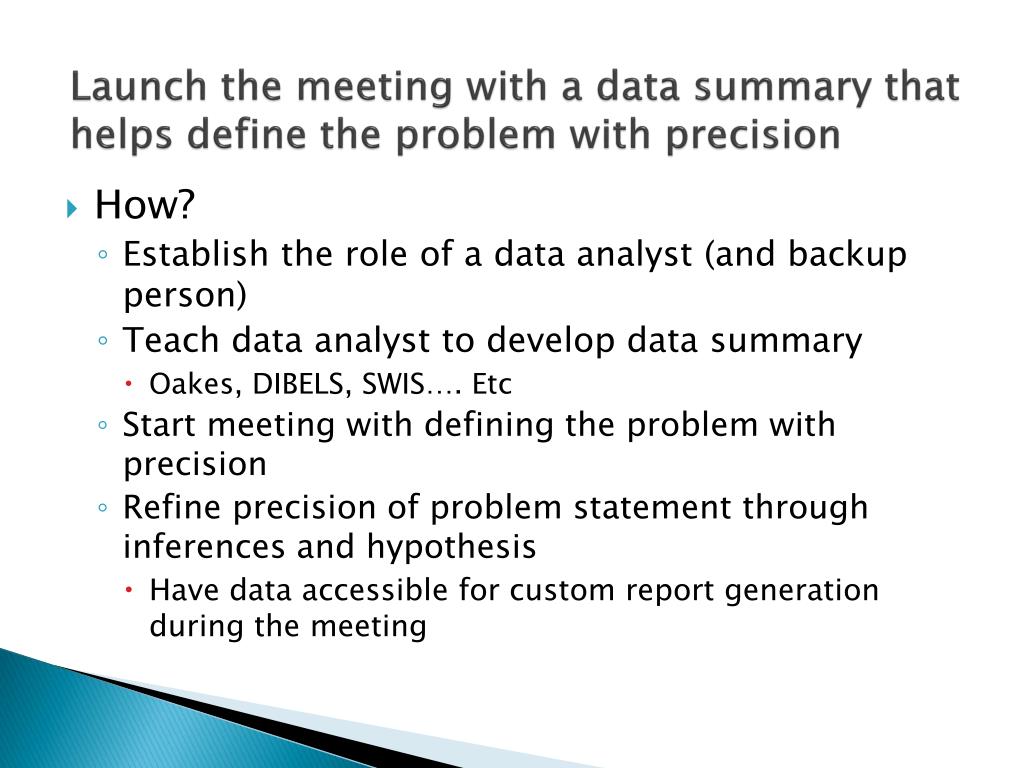 Launch the meeting with a data summary that helps define the problem with precision

How?
Establish the role of a data analyst (and backup person)
Teach data analyst to develop data summary
Oakes, DIBELS, SWIS…. Etc
Start meeting with defining the problem with precision
Refine precision of problem statement through inferences and hypothesis
Have data accessible for custom report generation during the meeting